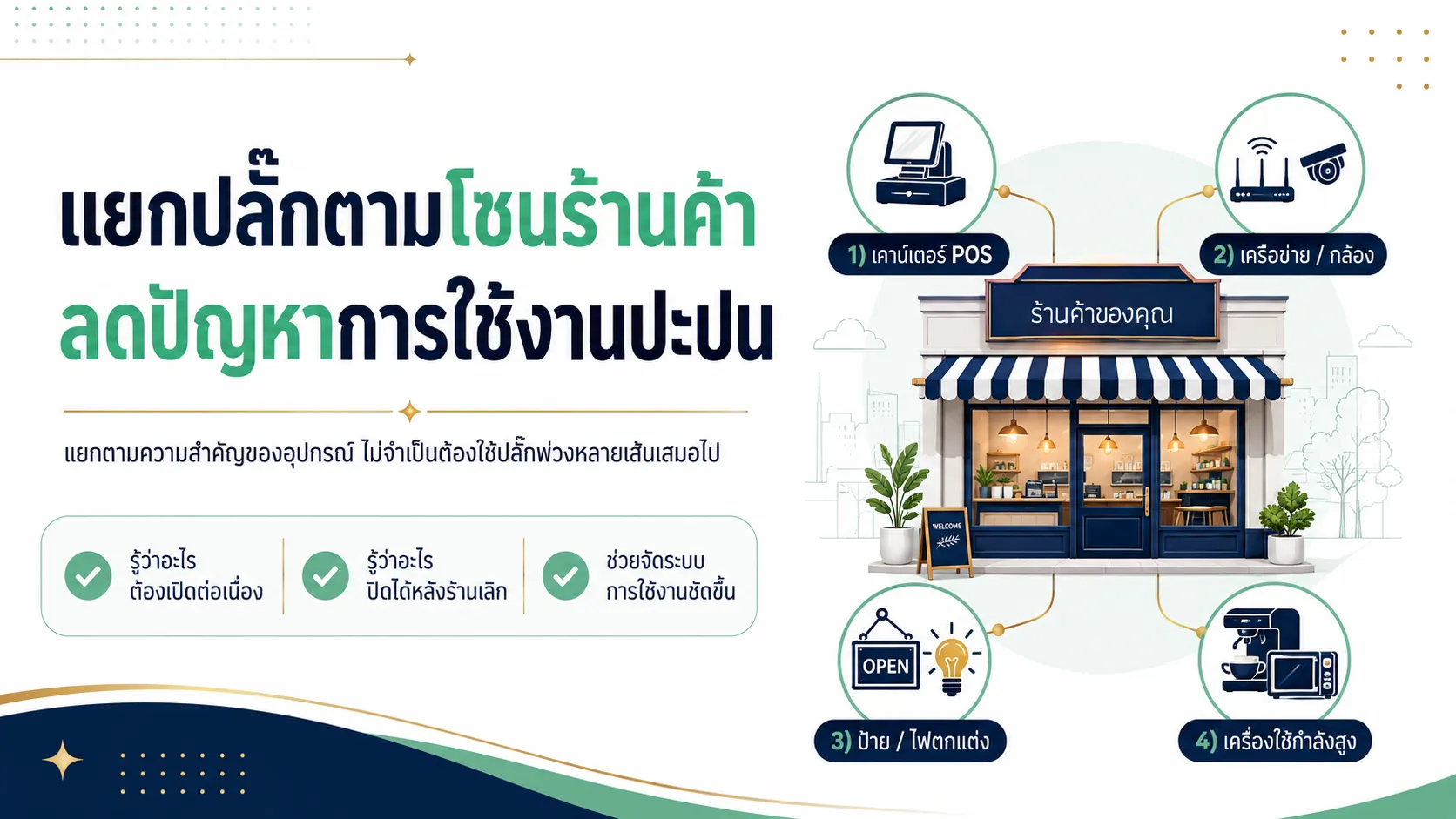 แยกปลั๊กตามโซนร้านค้า
ลดปัญหาการใช้งานปะปน

แยกตามความสำคัญของอุปกรณ์ ไม่จำเป็นต้องใช้ปลั๊กพ่วงหลายเส้นเสมอไป

รู้ว่าอะไร ต้องเปิดต่อเนื่อง

รู้ว่าอะไร ปิดได้หลังร้านเลิก

ช่วยจัดระบบ การใช้งานชัดขึ้น

1) เคาน์เตอร์ POS

2) เครือข่าย / กล้อง

ร้านค้าของคุณ

WELCOME

OPEN

3) ป้าย / ไฟตกแต่ง

4) เครื่องใช้กำลังสูง